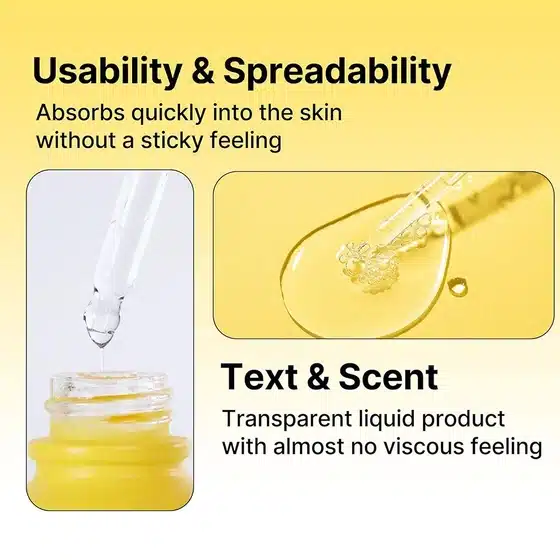 Usability & Spreadability

Absorbs quickly into the skin without a sticky feeling

Text & Scent

Transparent liquid product with almost no viscous feeling